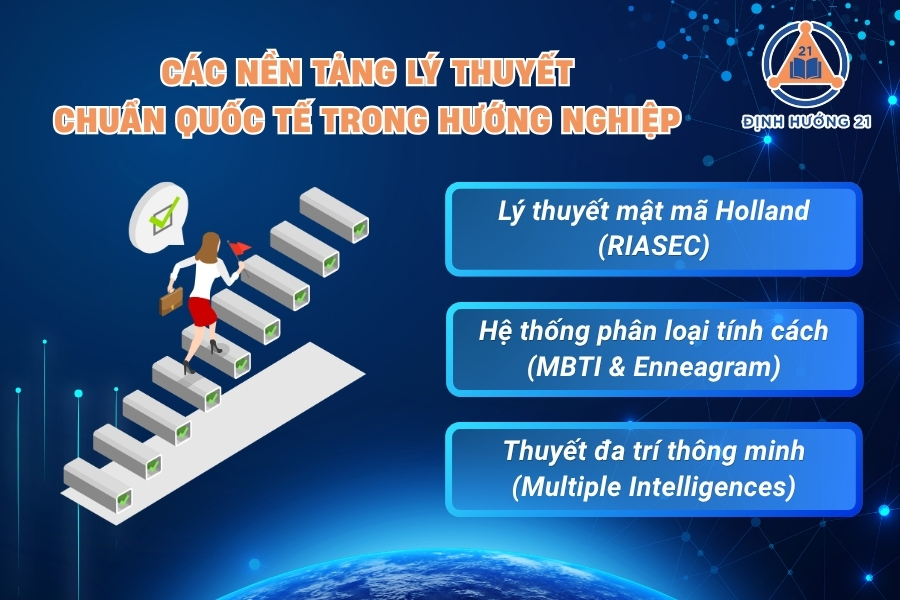 CÁC NỀN TẢNG LÝ THUYẾT
CHUẨN QUỐC TẾ TRONG HƯỚNG NGHIỆP

21
ĐỊNH HƯỚNG 21

Lý thuyết mật mã Holland (RIASEC)

Hệ thống phân loại tính cách (MBTI & Enneagram)

Thuyết đa trí thông minh (Multiple Intelligences)